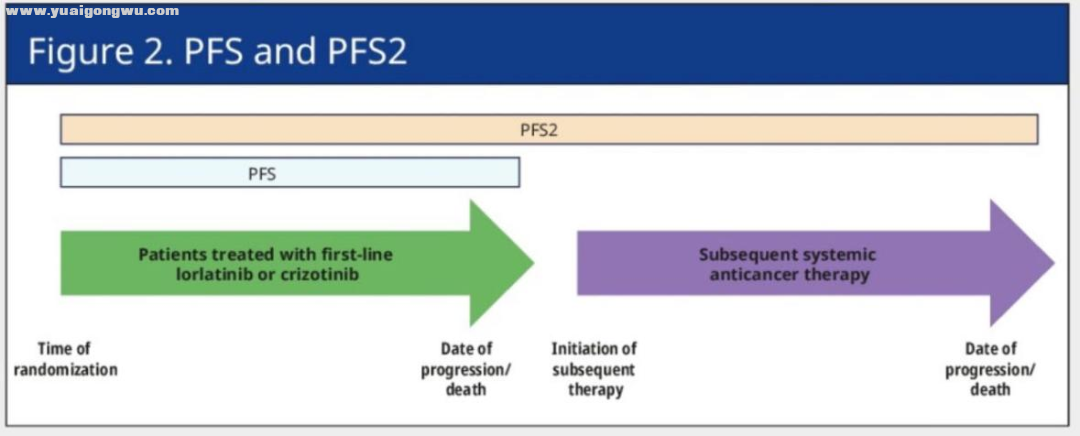 www.yuaigongwu.com

Figure 2. PFS and PFS2

PFS2

PFS

Patients treated with first-line lorlatinib or crizotinib

Subsequent systemic anticancer therapy

Time of randomization

Date of progression/ death

Initiation of subsequent therapy

Date of progression/ death